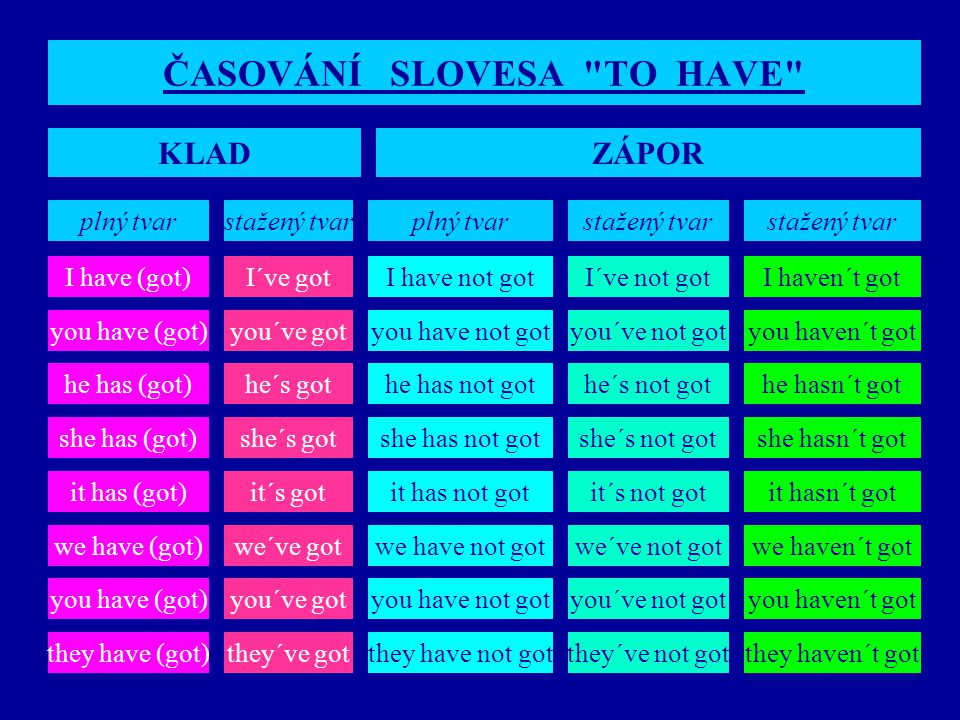 ČASOVÁNÍ SLOVESA "TO HAVE"

| KLAD | | ZÁPOR | | |
|---|---|---|---|---|
| plný tvar | stažený tvar | plný tvar | stažený tvar | stažený tvar |
| I have (got) | I´ve got | I have not got | I´ve not got | I haven´t got |
| you have (got) | you´ve got | you have not got | you´ve not got | you haven´t got |
| he has (got) | he´s got | he has not got | he´s not got | he hasn´t got |
| she has (got) | she´s got | she has not got | she´s not got | she hasn´t got |
| it has (got) | it´s got | it has not got | it´s not got | it hasn´t got |
| we have (got) | we´ve got | we have not got | we´ve not got | we haven´t got |
| you have (got) | you´ve got | you have not got | you´ve not got | you haven´t got |
| they have (got) | they´ve got | they have not got | they´ve not got | they haven´t got |